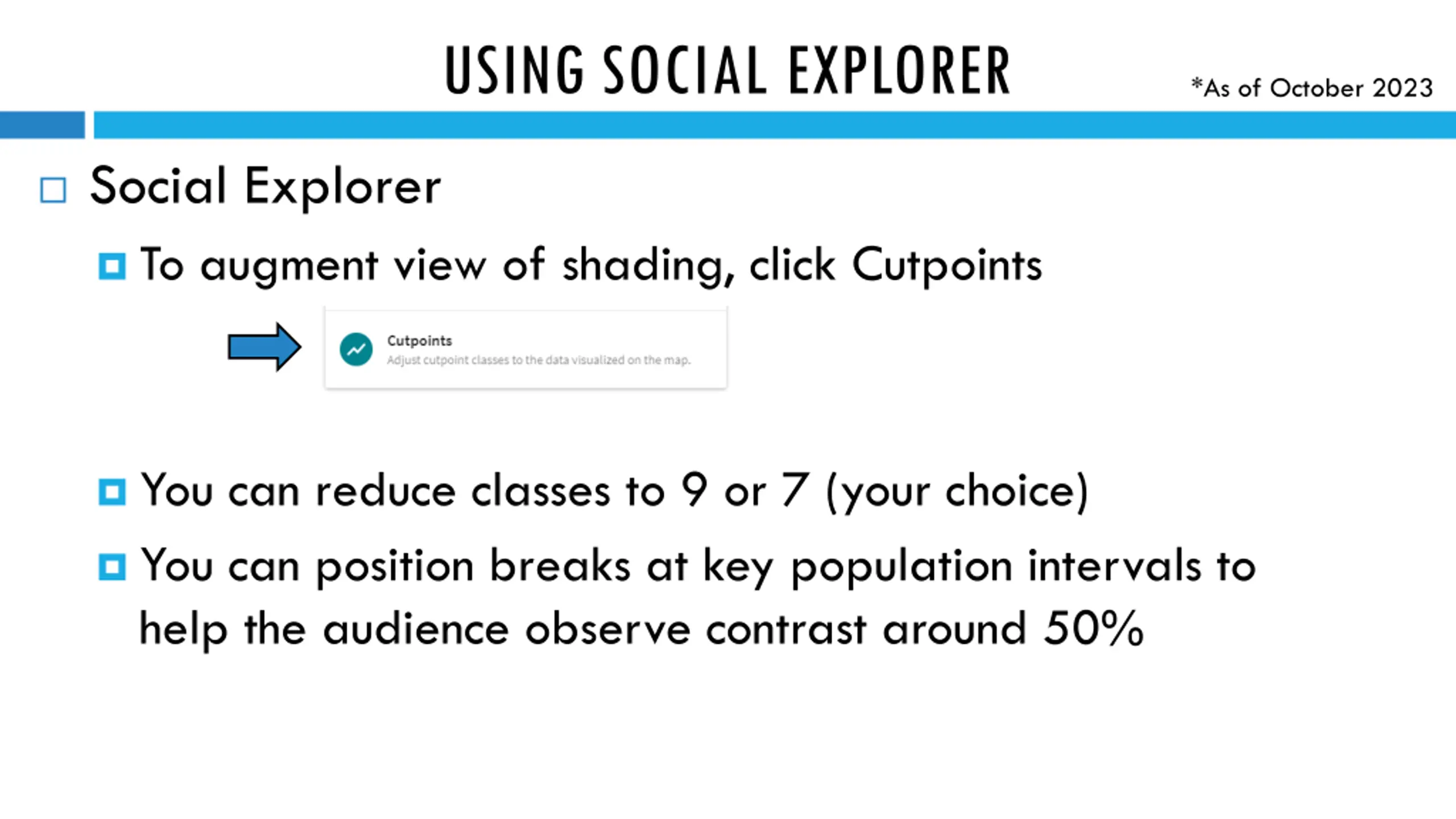 USING SOCIAL EXPLORER

*As of October 2023

Social Explorer

To augment view of shading, click Cutpoints

Cutpoints
Adjust cutpoint classes to the data visualized on the map.

You can reduce classes to 9 or 7 (your choice)

You can position breaks at key population intervals to help the audience observe contrast around 50%